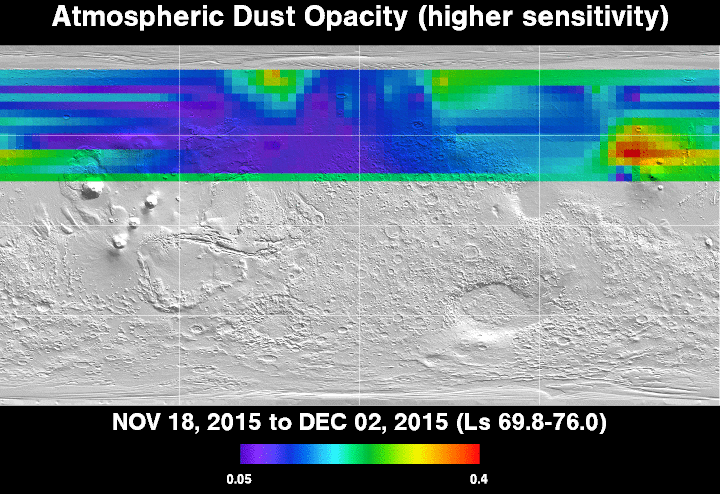 Atmospheric Dust Opacity (higher sensitivity)

NOV 18, 2015 to DEC 02, 2015 (Ls 69.8-76.0)

0.05

0.4